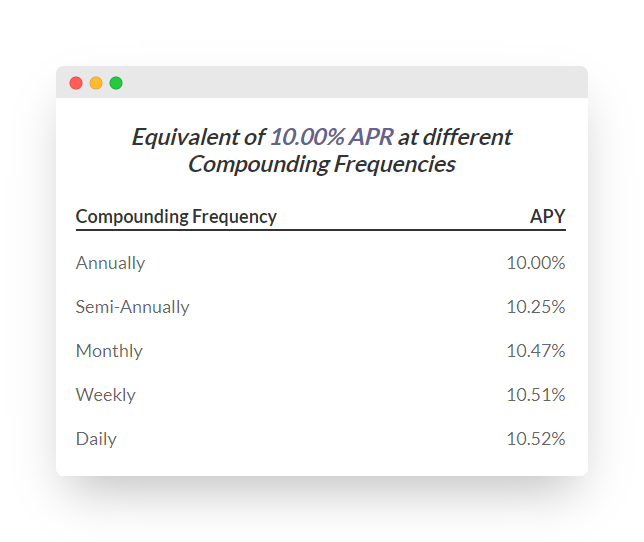 Equivalent of 10.00% APR at different Compounding Frequencies

| Compounding Frequency | APY |
|---|---|
| Annually | 10.00% |
| Semi-Annually | 10.25% |
| Monthly | 10.47% |
| Weekly | 10.51% |
| Daily | 10.52% |